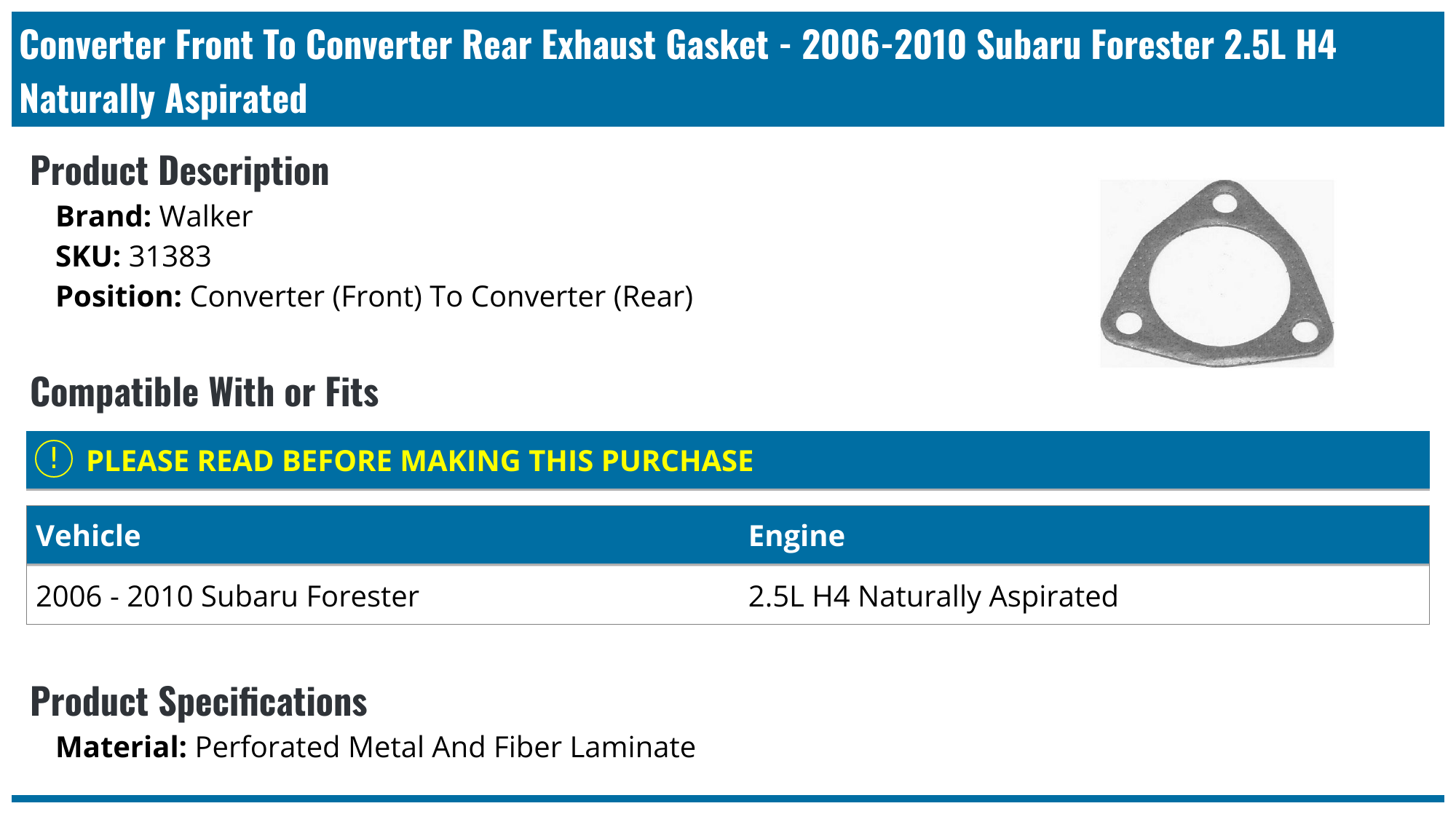 Converter Front To Converter Rear Exhaust Gasket - 2006-2010 Subaru Forester 2.5L H4 Naturally Aspirated

Product Description

Brand: Walker
SKU: 31383
Position: Converter (Front) To Converter (Rear)

Compatible With or Fits

! PLEASE READ BEFORE MAKING THIS PURCHASE

| Vehicle | Engine |
|---|---|
| 2006 - 2010 Subaru Forester | 2.5L H4 Naturally Aspirated |

Product Specifications

Material: Perforated Metal And Fiber Laminate